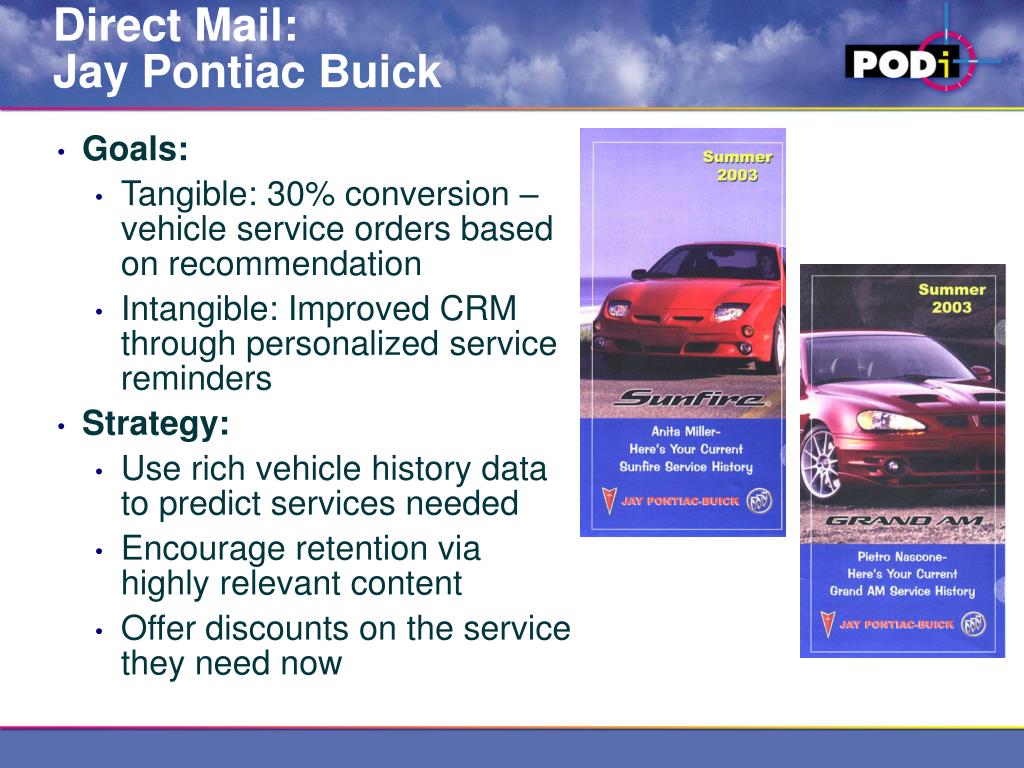 Direct Mail:
Jay Pontiac Buick

PODi

• Goals:
  • Tangible: 30% conversion – vehicle service orders based on recommendation
  • Intangible: Improved CRM through personalized service reminders
• Strategy:
  • Use rich vehicle history data to predict services needed
  • Encourage retention via highly relevant content
  • Offer discounts on the service they need now

Summer 2003

Sunfire

Anita Miller-
Here's Your Current
Sunfire Service History

JAY PONTIAC-BUICK

Summer 2003

GRAND AM

Pietro Nascone-
Here's Your Current
Grand AM Service History

JAY PONTIAC-BUICK